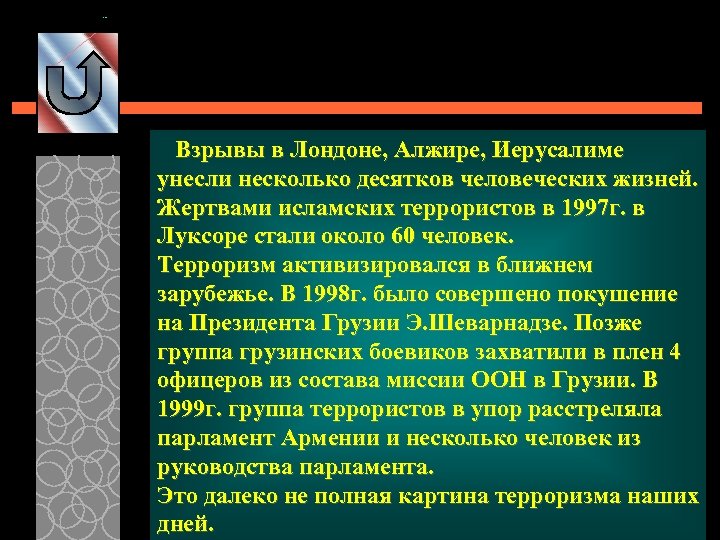 Взрывы в Лондоне, Алжире, Иерусалиме унесли несколько десятков человеческих жизней. Жертвами исламских террористов в 1997г. в Луксоре стали около 60 человек.
Терроризм активизировался в ближнем зарубежье. В 1998г. было совершено покушение на Президента Грузии Э.Шеварнадзе. Позже группа грузинских боевиков захватили в плен 4 офицеров из состава миссии ООН в Грузии. В 1999г. группа террористов в упор расстреляла парламент Армении и несколько человек из руководства парламента.
Это далеко не полная картина терроризма наших дней.